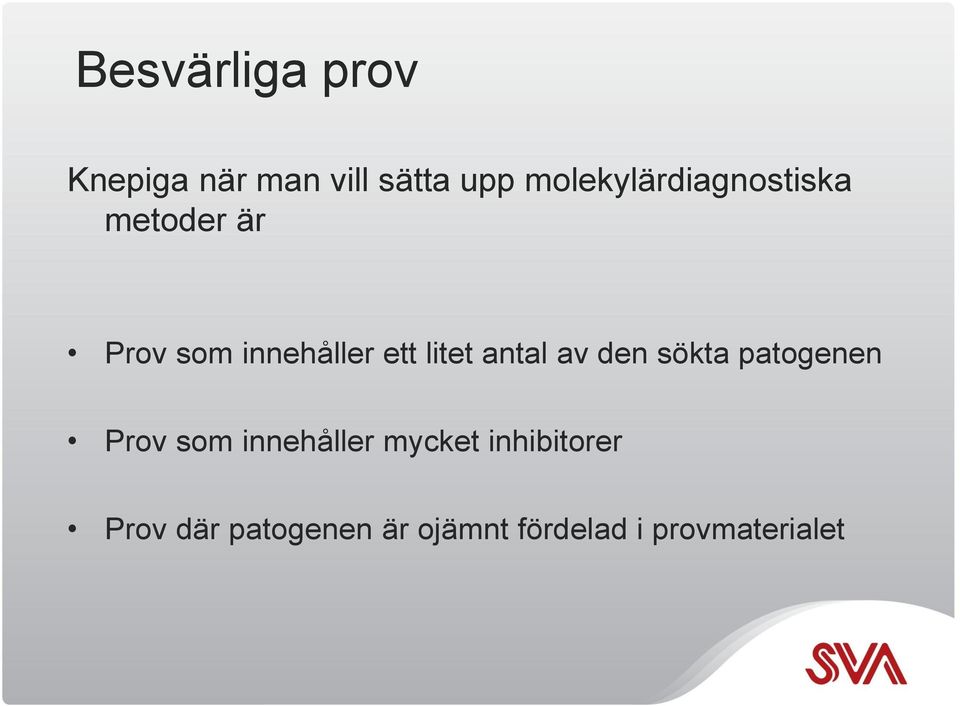 Besvärliga prov

Knepiga när man vill sätta upp molekylärdiagnostiska metoder är

• Prov som innehåller ett litet antal av den sökta patogenen

• Prov som innehåller mycket inhibitorer

• Prov där patogenen är ojämnt fördelad i provmaterialet

SVA